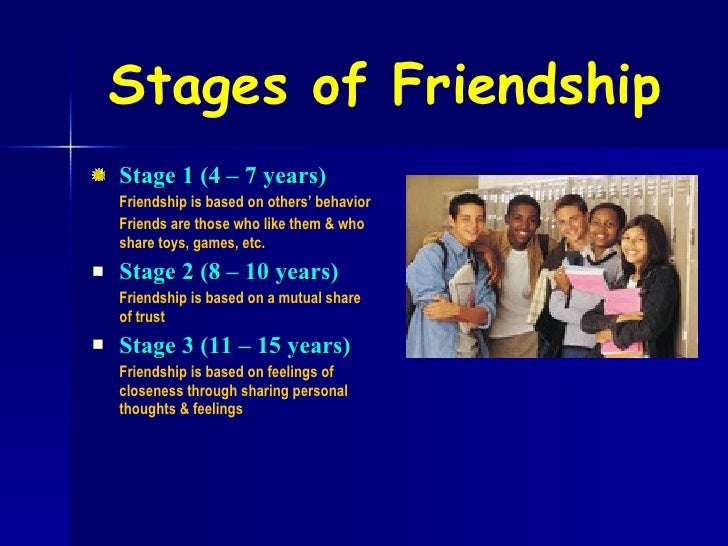 Stages of Friendship

Stage 1 (4 – 7 years)
Friendship is based on others' behavior
Friends are those who like them & who share toys, games, etc.

Stage 2 (8 – 10 years)
Friendship is based on a mutual share of trust

Stage 3 (11 – 15 years)
Friendship is based on feelings of closeness through sharing personal thoughts & feelings